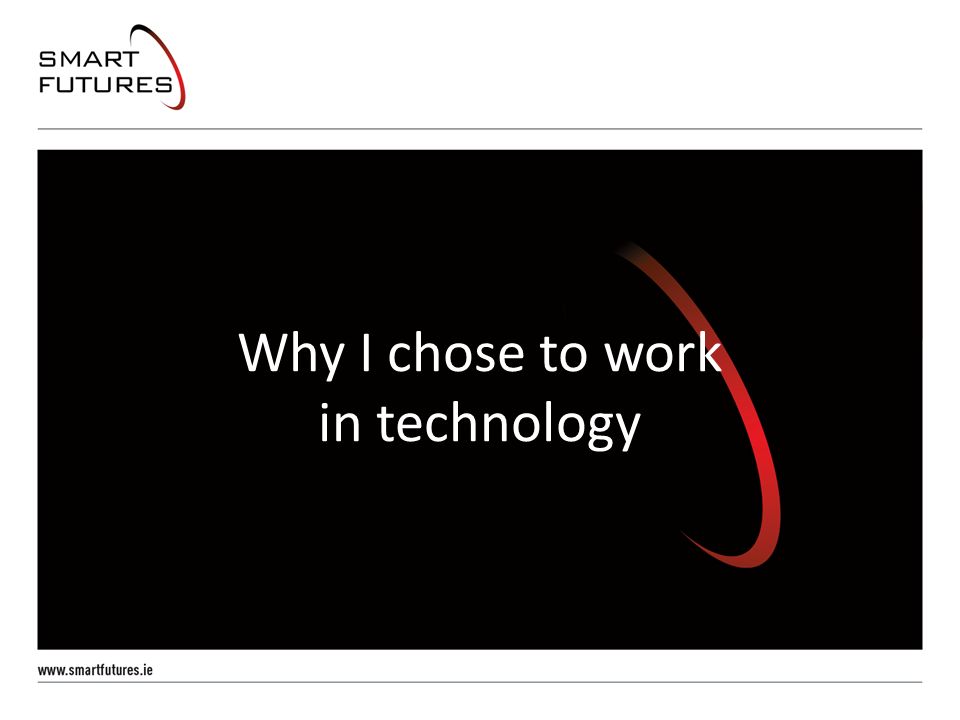 SMART
FUTURES

Why I chose to work in technology

www.smartfutures.ie